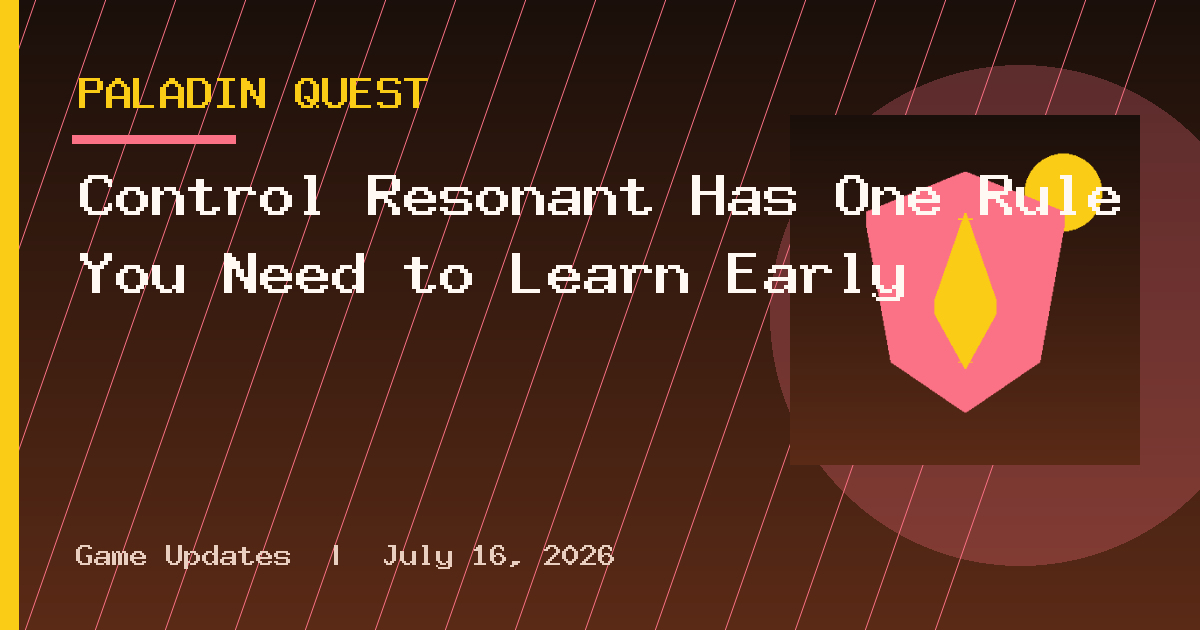 PALADIN QUEST

Control Resonant Has One Rule You Need to Learn Early

Game Updates | July 16, 2026